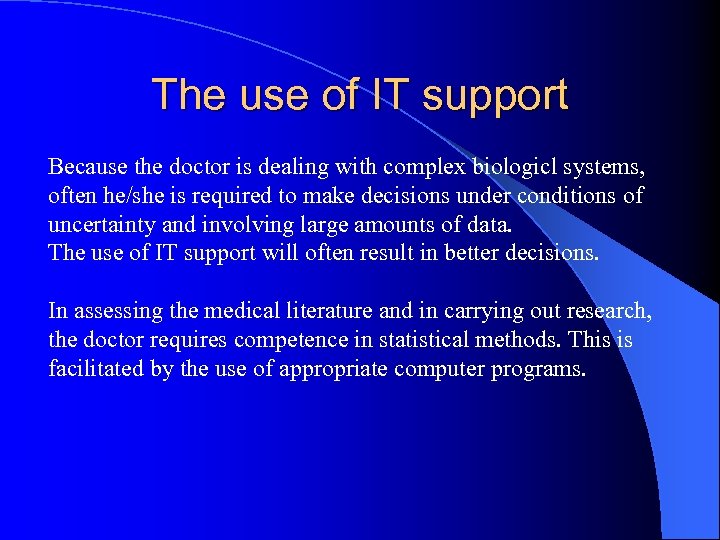 The use of IT support

Because the doctor is dealing with complex biologicl systems, often he/she is required to make decisions under conditions of uncertainty and involving large amounts of data.
The use of IT support will often result in better decisions.

In assessing the medical literature and in carrying out research, the doctor requires competence in statistical methods. This is facilitated by the use of appropriate computer programs.